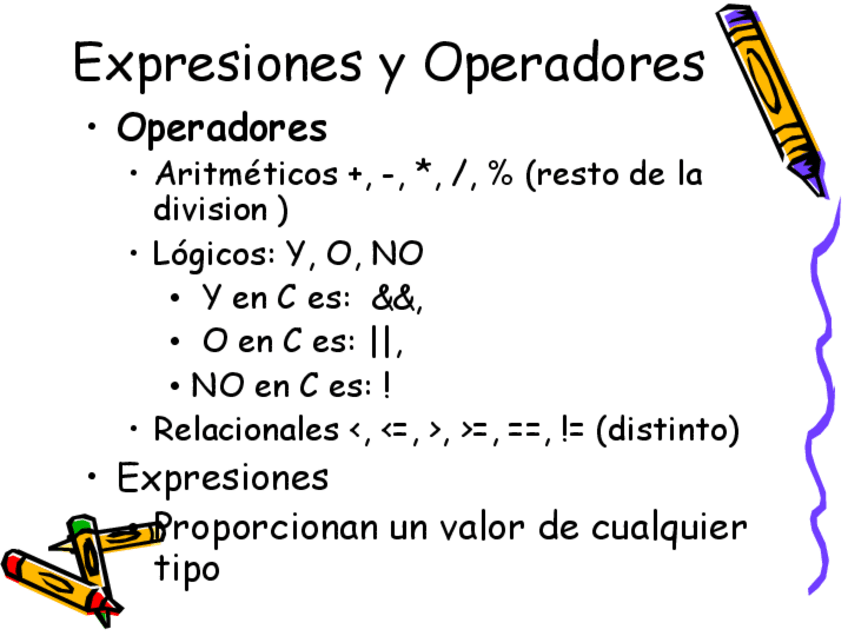 Expresiones y Operadores

• Operadores
  • Aritméticos +, -, *, /, % (resto de la division )
  • Lógicos: Y, O, NO
    • Y en C es: &&,
    • O en C es: ||,
    • NO en C es: !
  • Relacionales <, <=, >, >=, ==, != (distinto)
• Expresiones
  • Proporcionan un valor de cualquier tipo